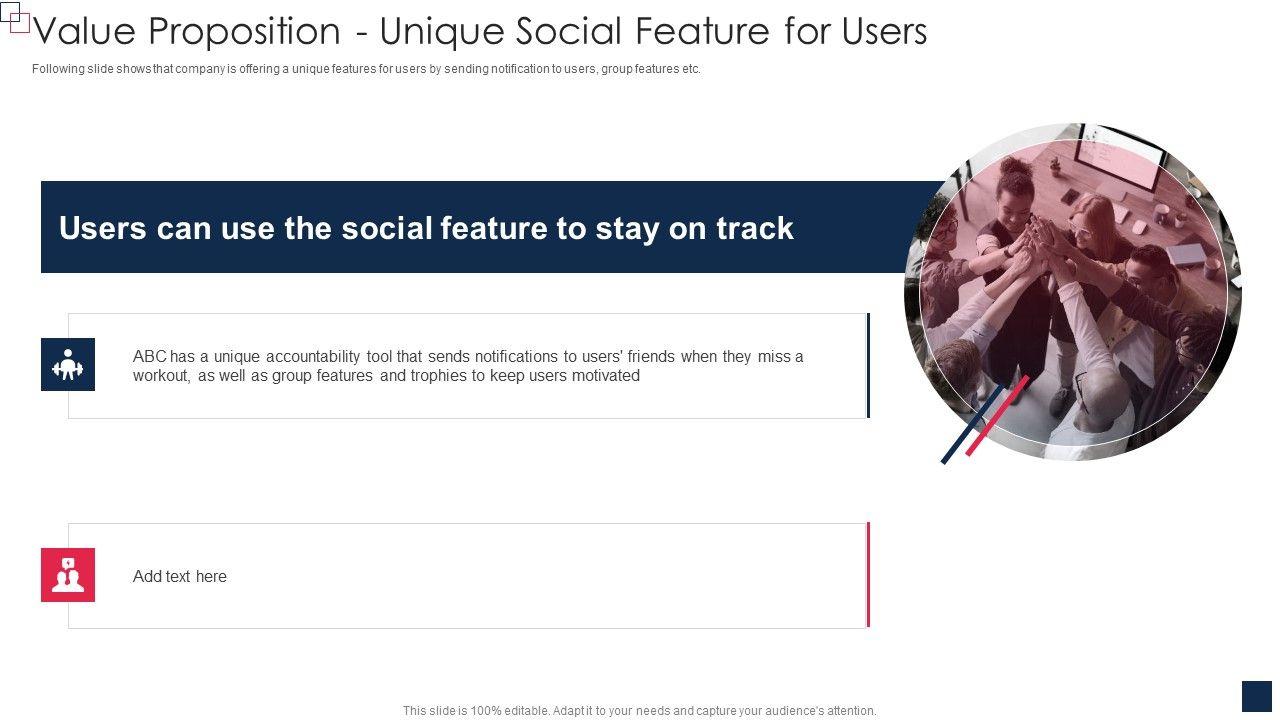 Value Proposition - Unique Social Feature for Users

Following slide shows that company is offering a unique features for users by sending notification to users, group features etc.

Users can use the social feature to stay on track

ABC has a unique accountability tool that sends notifications to users' friends when they miss a workout, as well as group features and trophies to keep users motivated

Add text here

This slide is 100% editable. Adapt it to your needs and capture your audience's attention.